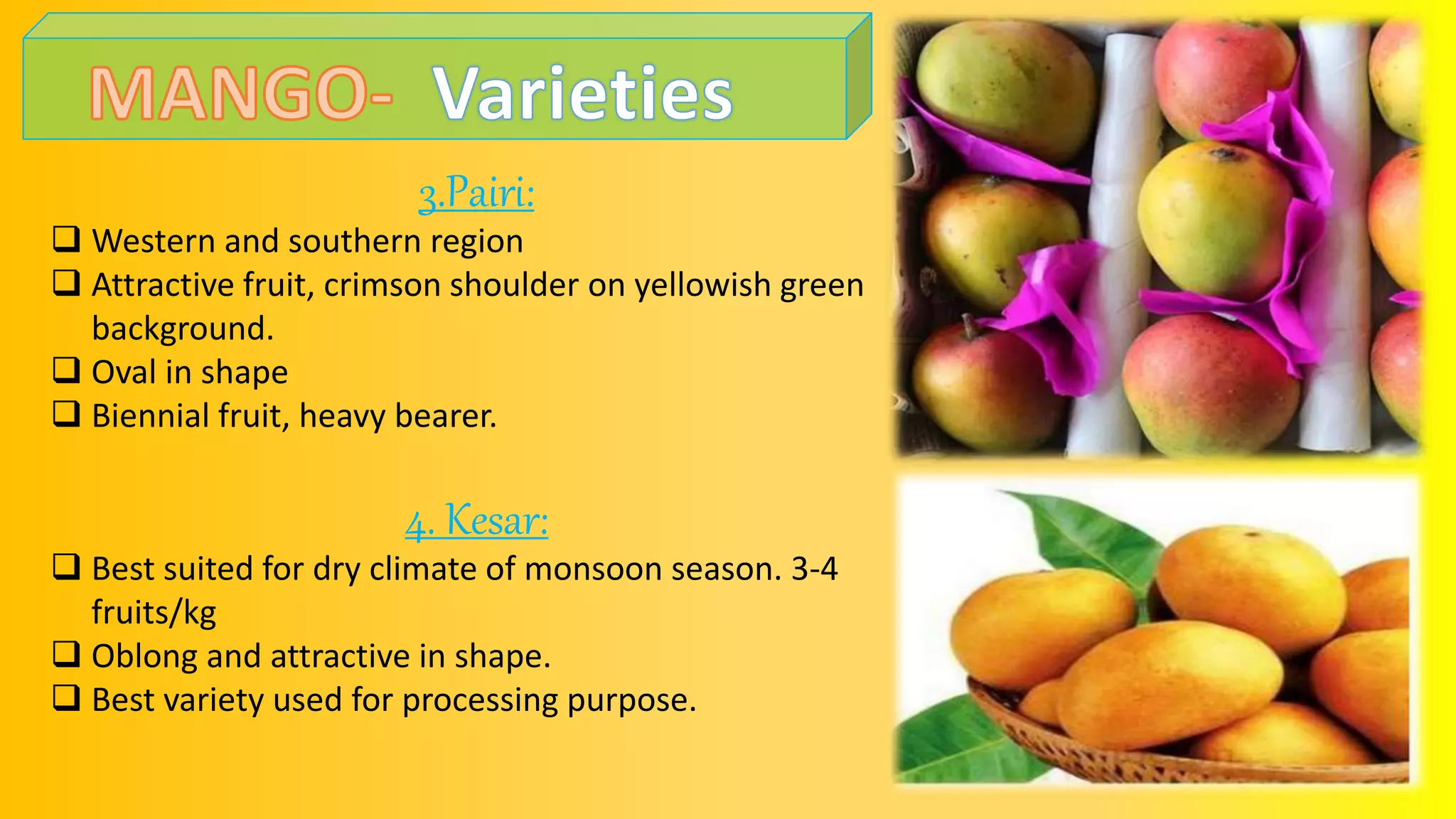 MANGO- Varieties

3.Pairi:

❑ Western and southern region
❑ Attractive fruit, crimson shoulder on yellowish green background.
❑ Oval in shape
❑ Biennial fruit, heavy bearer.

4. Kesar:

❑ Best suited for dry climate of monsoon season. 3-4 fruits/kg
❑ Oblong and attractive in shape.
❑ Best variety used for processing purpose.